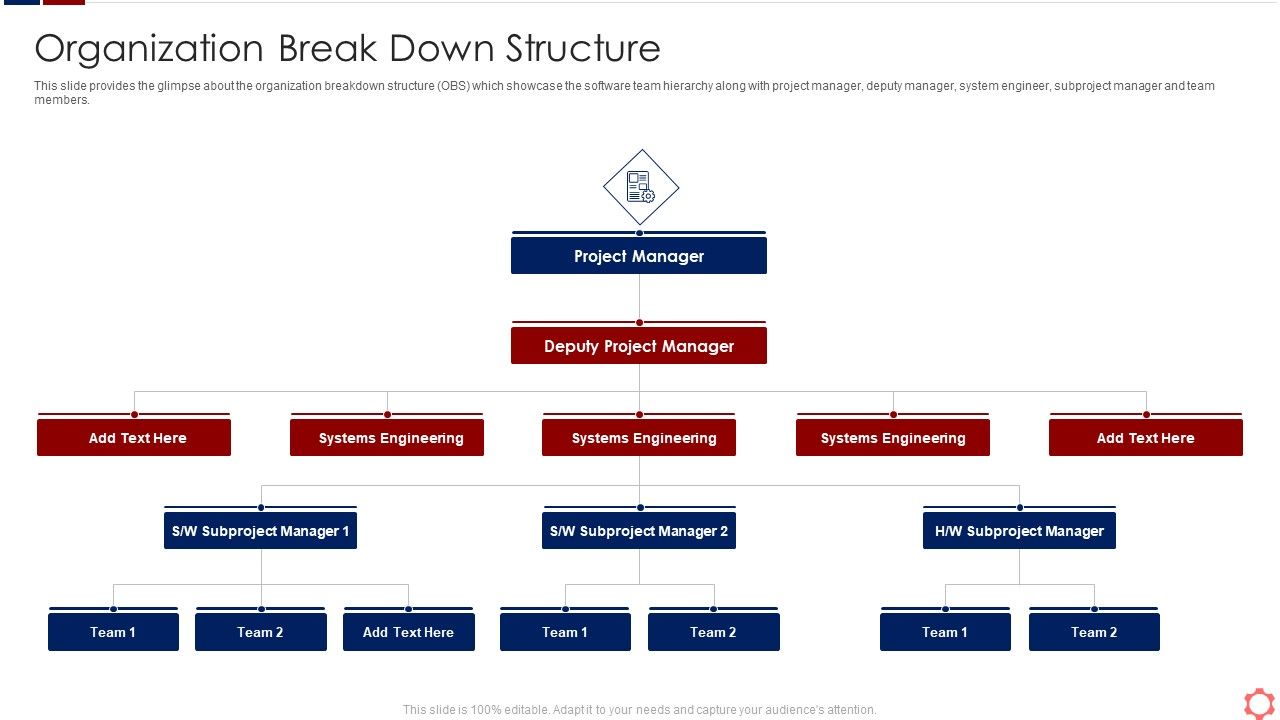 Organization Break Down Structure

This slide provides the glimpse about the organization breakdown structure (OBS) which showcase the software team hierarchy along with project manager, deputy manager, system engineer, subproject manager and team members.

Project Manager

Deputy Project Manager

Add Text Here

Systems Engineering

Systems Engineering

Systems Engineering

Add Text Here

S/W Subproject Manager 1

S/W Subproject Manager 2

H/W Subproject Manager

Team 1

Team 2

Add Text Here

Team 1

Team 2

Team 1

Team 2

This slide is 100% editable. Adapt it to your needs and capture your audience's attention.